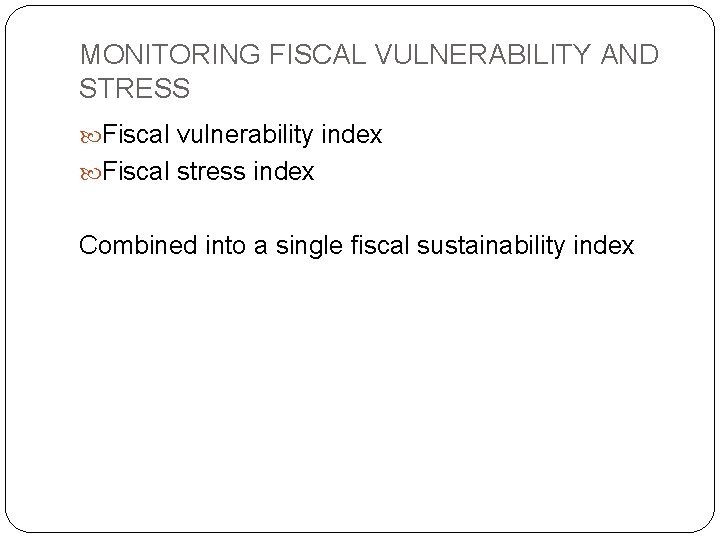 MONITORING FISCAL VULNERABILITY AND STRESS

Fiscal vulnerability index
Fiscal stress index

Combined into a single fiscal sustainability index